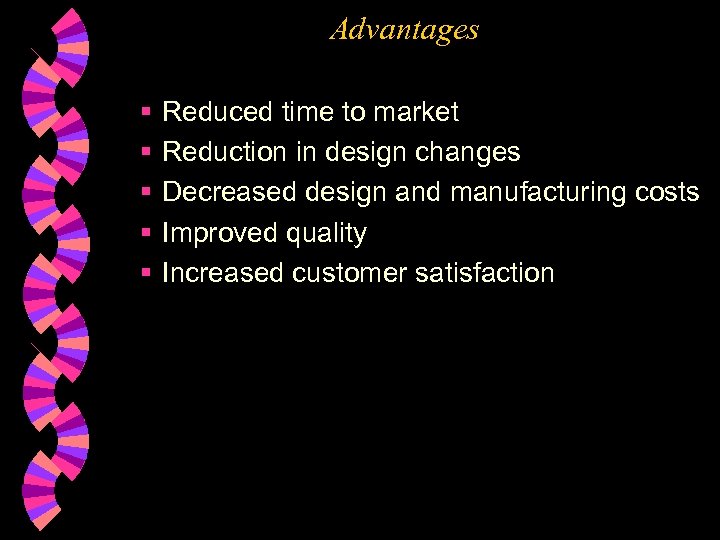 Advantages

- Reduced time to market
- Reduction in design changes
- Decreased design and manufacturing costs
- Improved quality
- Increased customer satisfaction